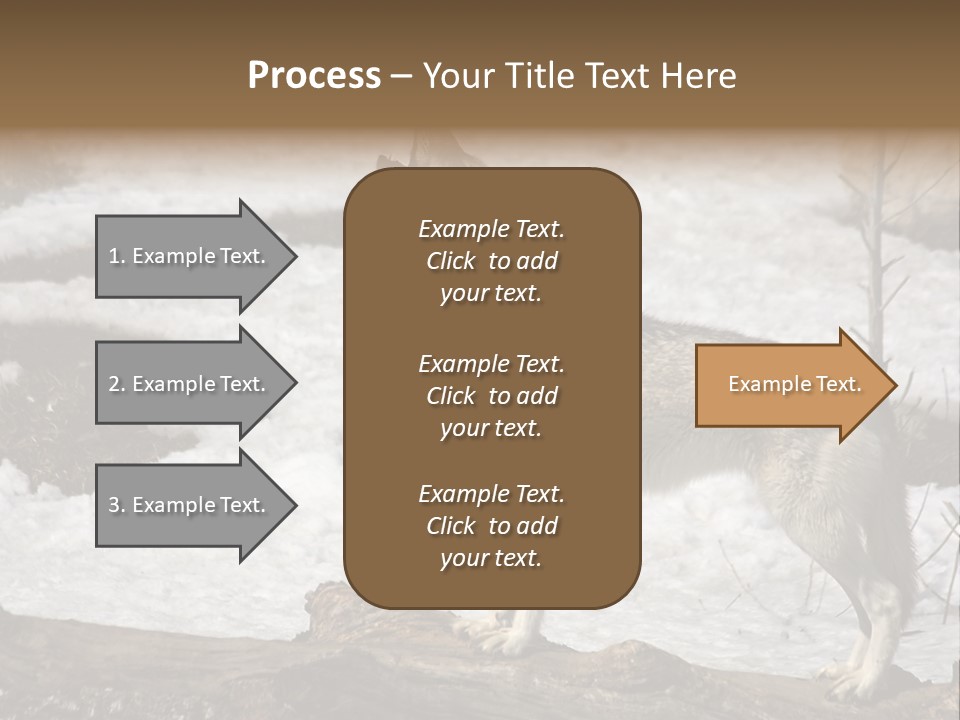 Process – Your Title Text Here

1. Example Text.

2. Example Text.

3. Example Text.

Example Text. Click to add your text.

Example Text. Click to add your text.

Example Text. Click to add your text.

Example Text.